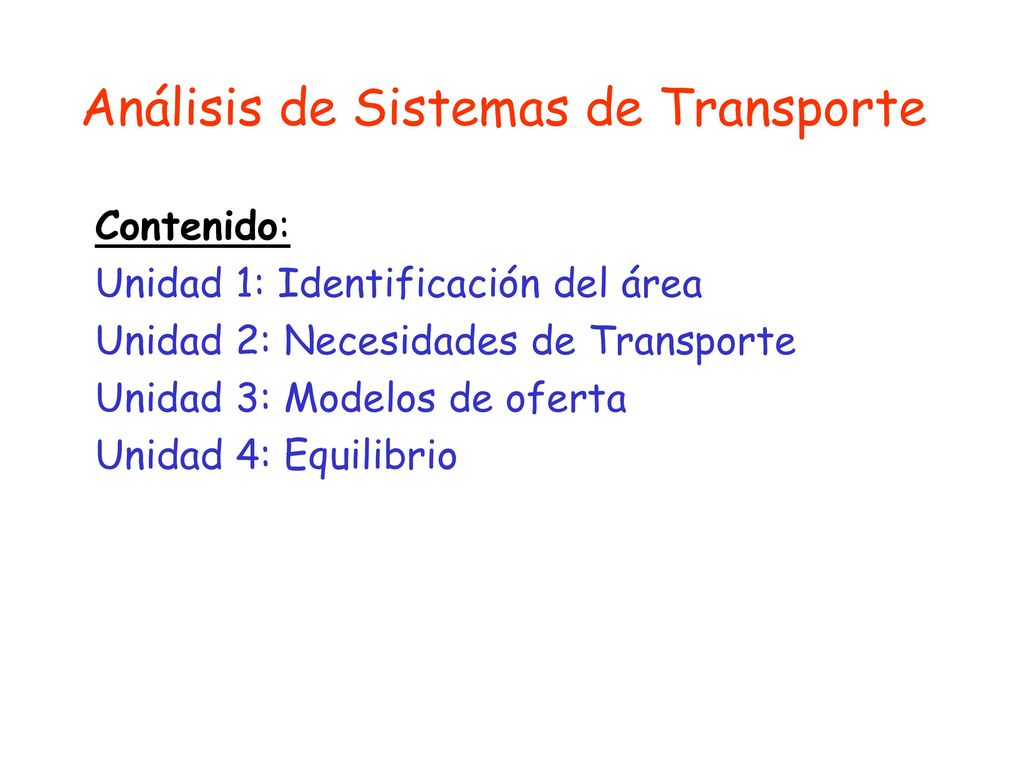 Análisis de Sistemas de Transporte

Contenido:
Unidad 1: Identificación del área
Unidad 2: Necesidades de Transporte
Unidad 3: Modelos de oferta
Unidad 4: Equilibrio